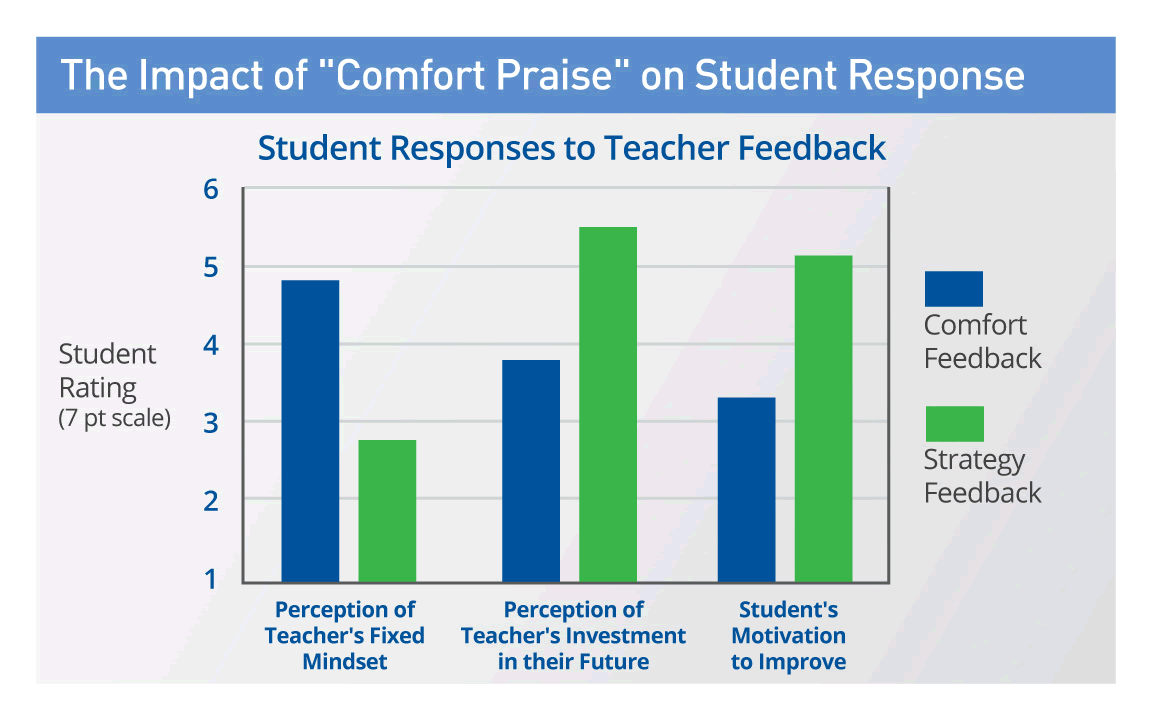 The Impact of "Comfort Praise" on Student Response

Student Responses to Teacher Feedback

Student Rating (7 pt scale)

6
5
4
3
2
1

Perception of Teacher's Fixed Mindset

Perception of Teacher's Investment in their Future

Student's Motivation to Improve

Comfort Feedback

Strategy Feedback